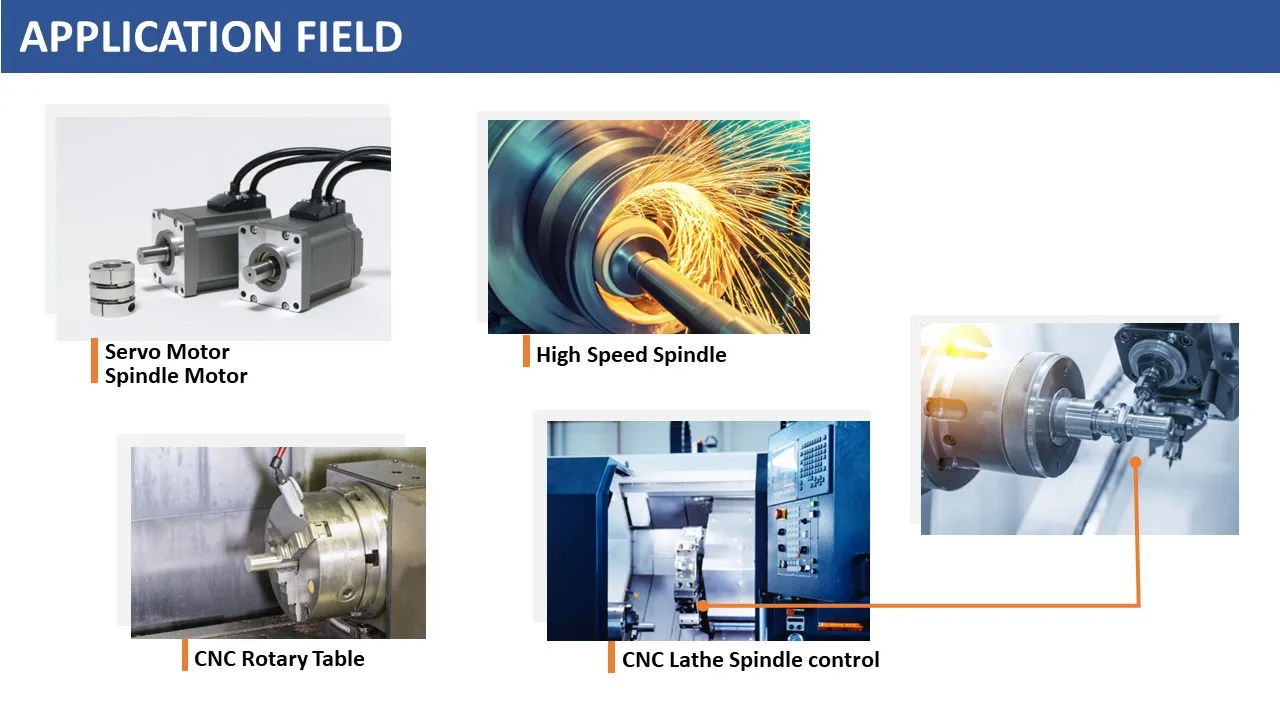 APPLICATION FIELD

Servo Motor
Spindle Motor

High Speed Spindle

CNC Rotary Table

CNC Lathe Spindle control